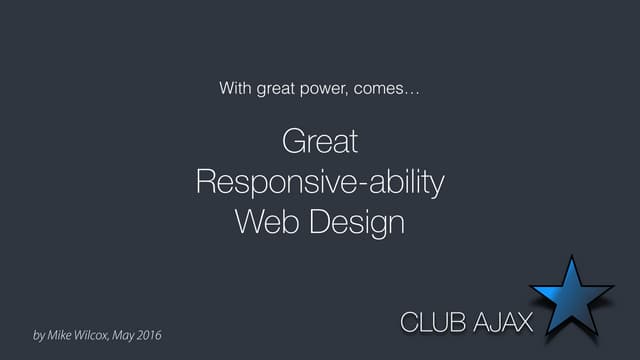 With great power, comes…

Great
Responsive-ability
Web Design

by Mike Wilcox, May 2016

CLUB AJAX